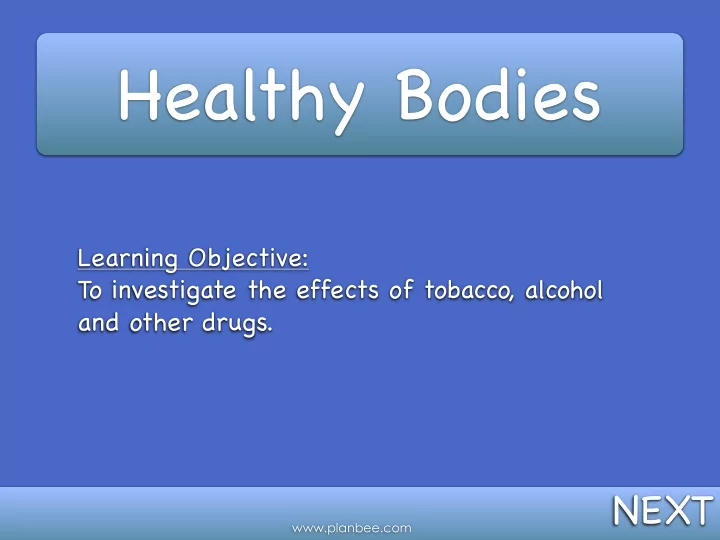 Healthy Bodies

Learning Objective:
To investigate the effects of tobacco, alcohol and other drugs.

www.planbee.com

NEXT